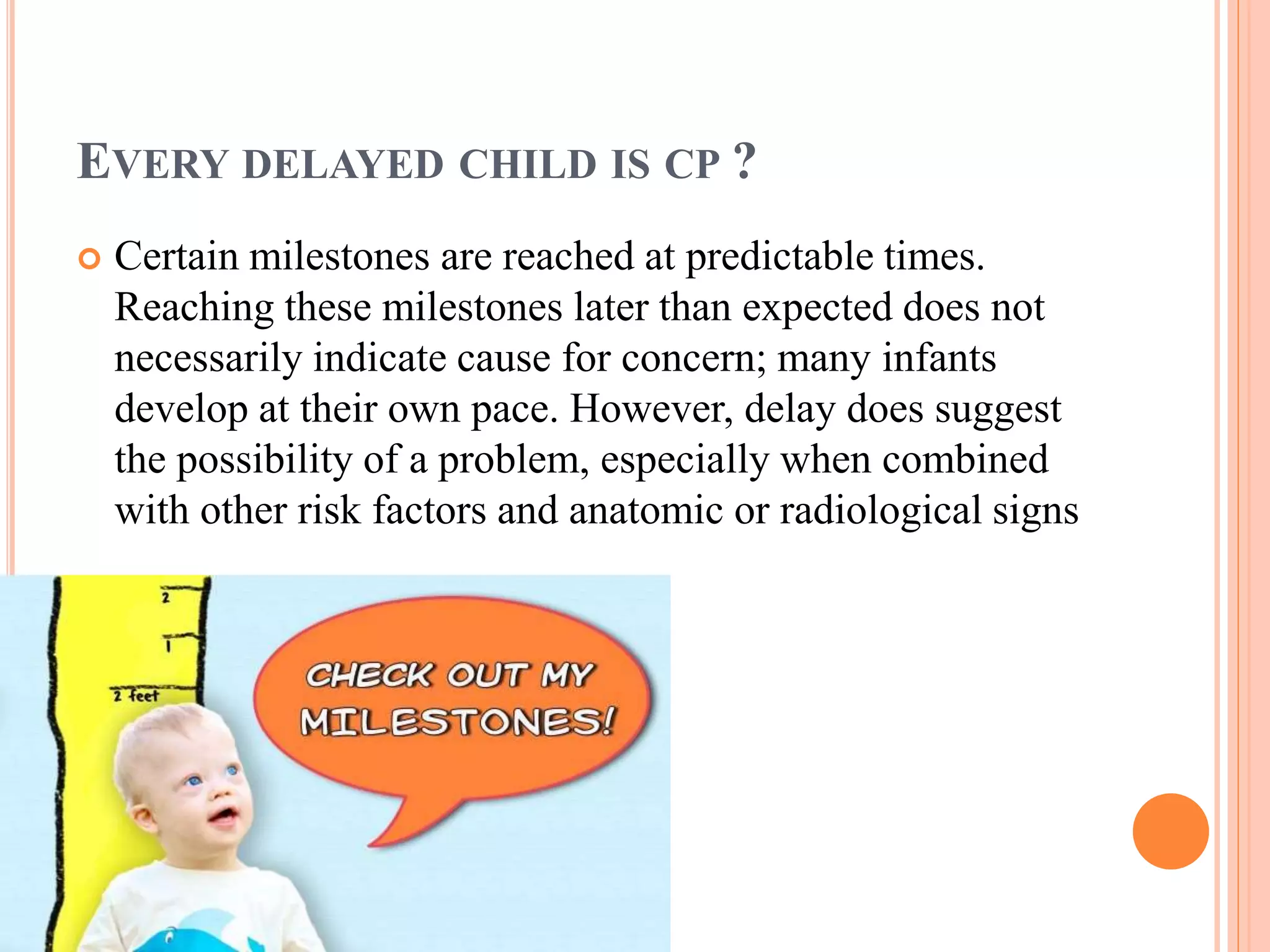 EVERY DELAYED CHILD IS CP ?

Certain milestones are reached at predictable times. Reaching these milestones later than expected does not necessarily indicate cause for concern; many infants develop at their own pace. However, delay does suggest the possibility of a problem, especially when combined with other risk factors and anatomic or radiological signs

2

1

2 feet

CHECK OUT MY MILESTONES!